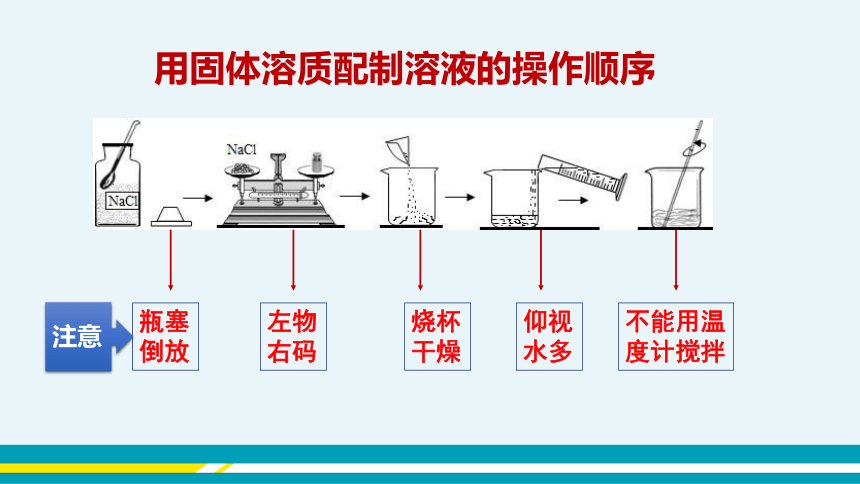 用固体溶质配制溶液的操作顺序

NaCl

NaCl

注意

瓶塞倒放

左物右码

烧杯干燥

仰视水多

不能用温度计搅拌